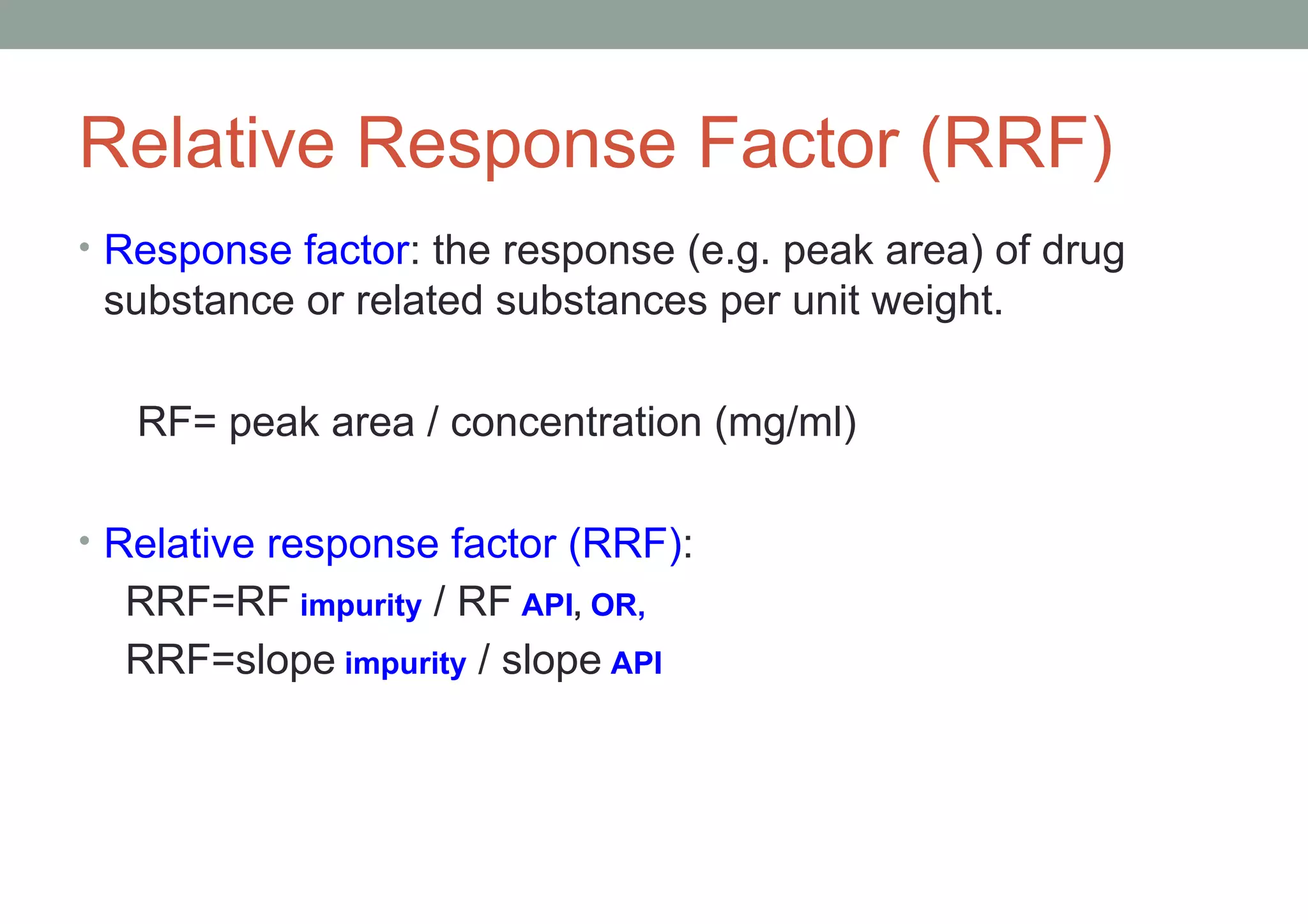 Relative Response Factor (RRF)

• Response factor: the response (e.g. peak area) of drug substance or related substances per unit weight.

RF= peak area / concentration (mg/ml)

• Relative response factor (RRF):

RRF=RF impurity / RF API, OR,

RRF=slope impurity / slope API